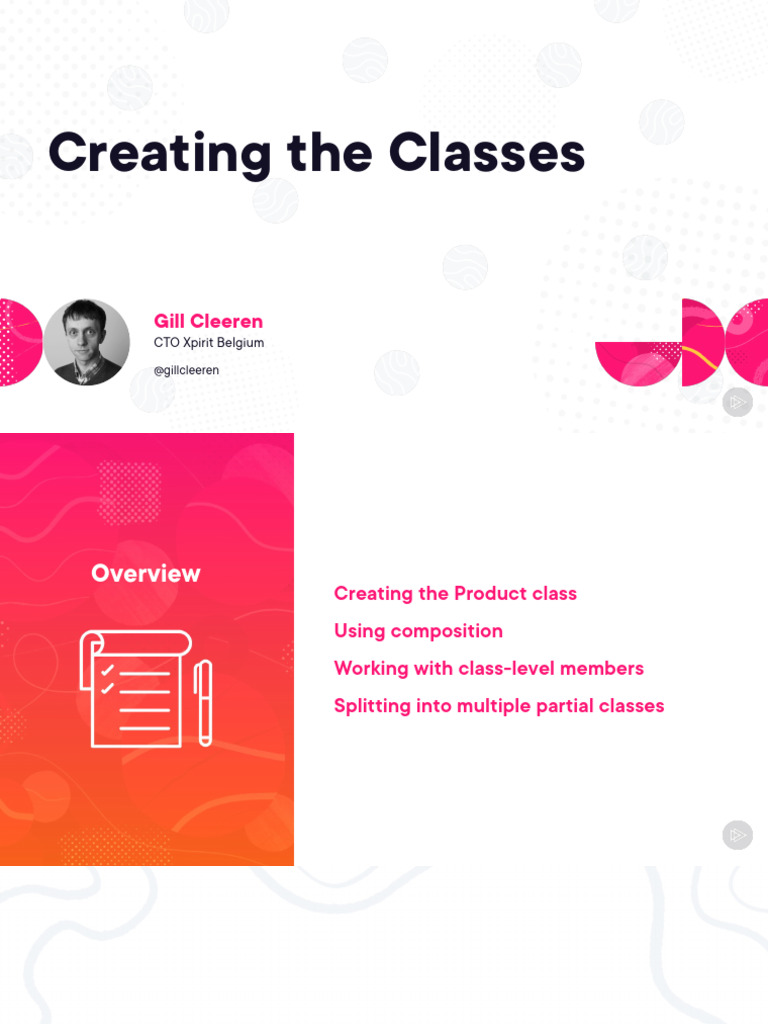 Creating the Classes

Gill Cleeren
CTO Xpirit Belgium
@gillcleeren

Overview

Creating the Product class
Using composition
Working with class-level members
Splitting into multiple partial classes